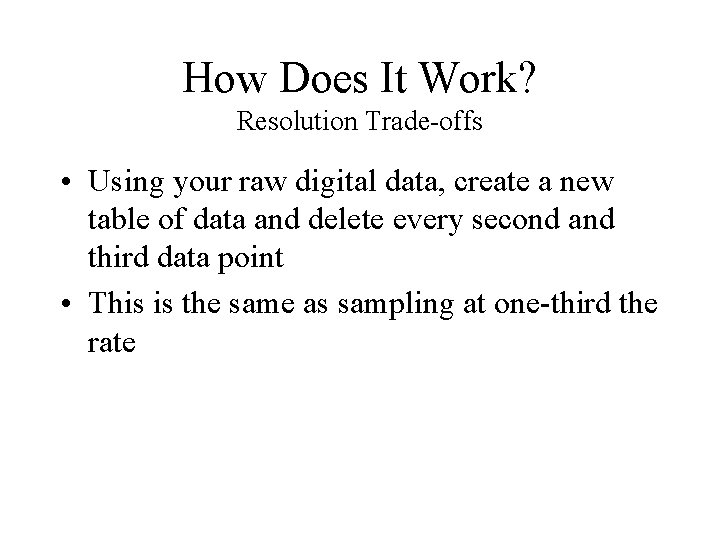 How Does It Work?
Resolution Trade-offs

• Using your raw digital data, create a new table of data and delete every second and third data point

• This is the same as sampling at one-third the rate